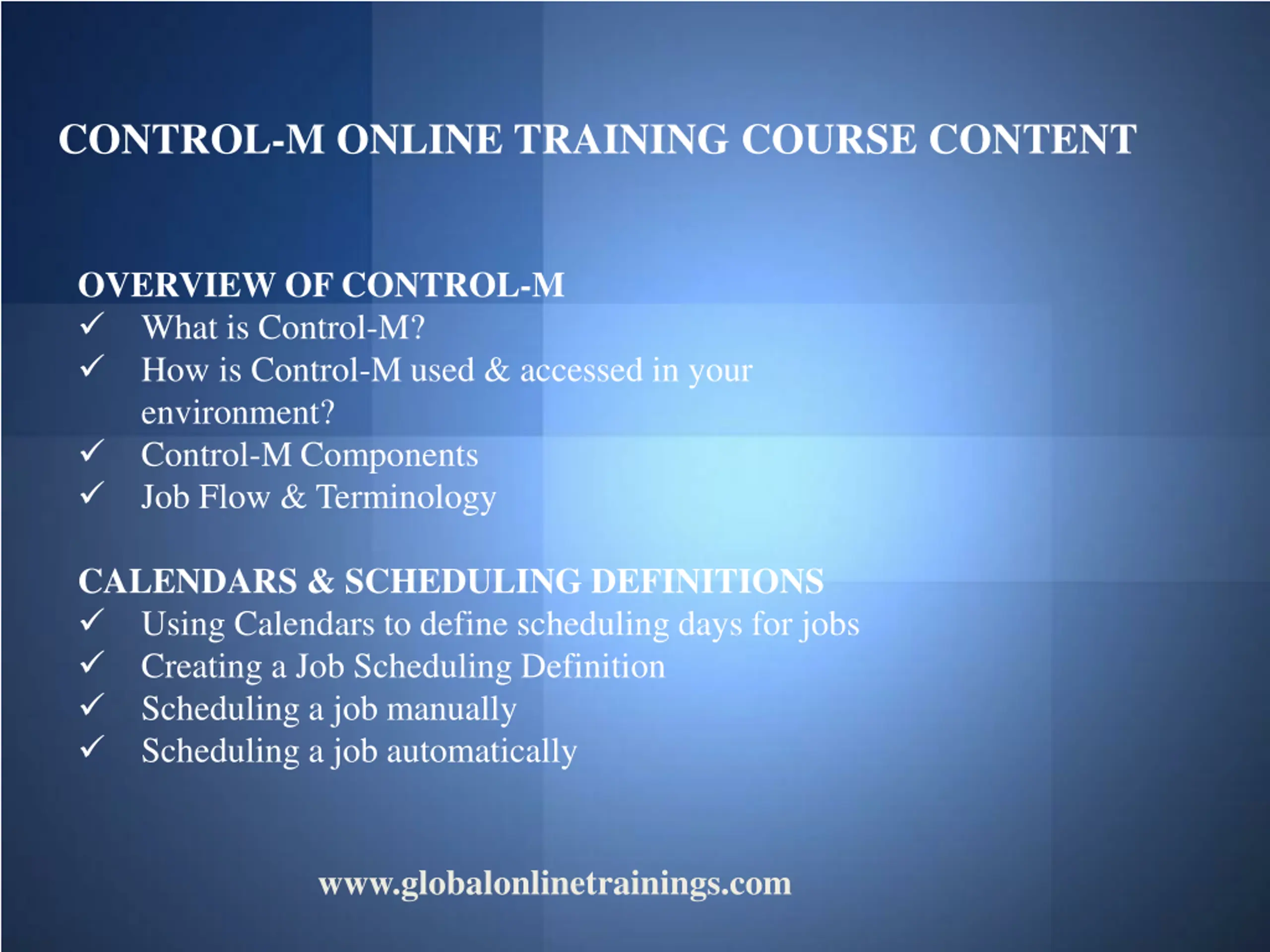 CONTROL-M ONLINE TRAINING COURSE CONTENT

OVERVIEW OF CONTROL-M

✓ What is Control-M?
✓ How is Control-M used & accessed in your environment?
✓ Control-M Components
✓ Job Flow & Terminology

CALENDARS & SCHEDULING DEFINITIONS

✓ Using Calendars to define scheduling days for jobs
✓ Creating a Job Scheduling Definition
✓ Scheduling a job manually
✓ Scheduling a job automatically

www.globalonlinetrainings.com